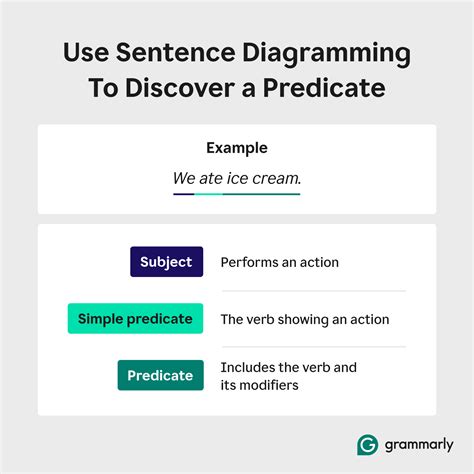 Use Sentence Diagramming To Discover a Predicate

Example

We ate ice cream.

Subject Performs an action

Simple predicate The verb showing an action

Predicate Includes the verb and its modifiers

grammarly